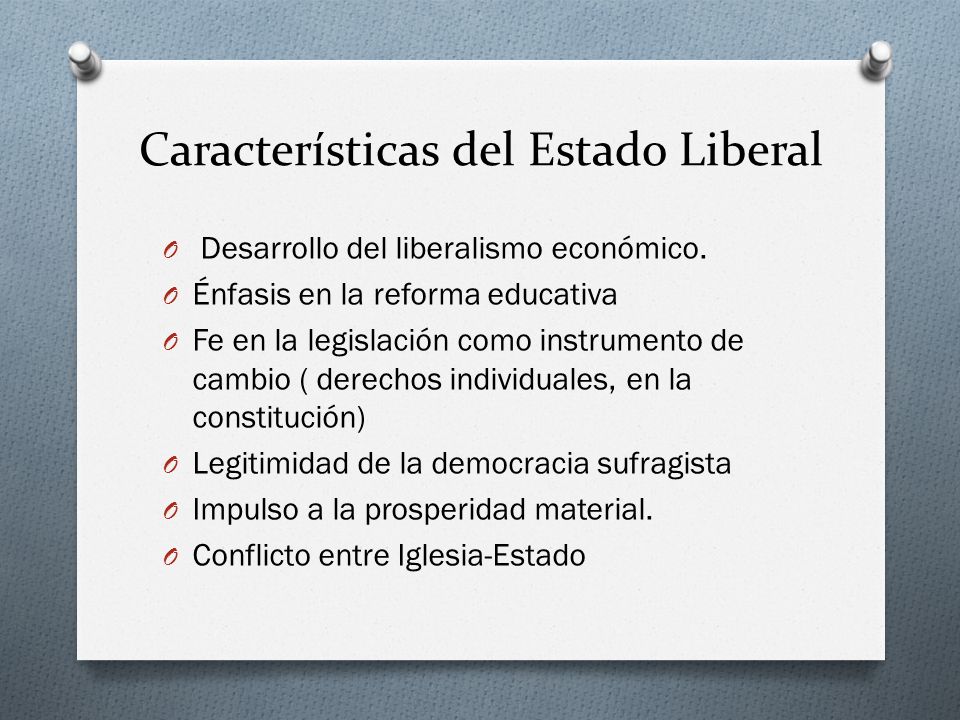 Características del Estado Liberal

O Desarrollo del liberalismo económico.
O Énfasis en la reforma educativa
O Fe en la legislación como instrumento de cambio ( derechos individuales, en la constitución)
O Legitimidad de la democracia sufragista
O Impulso a la prosperidad material.
O Conflicto entre Iglesia-Estado